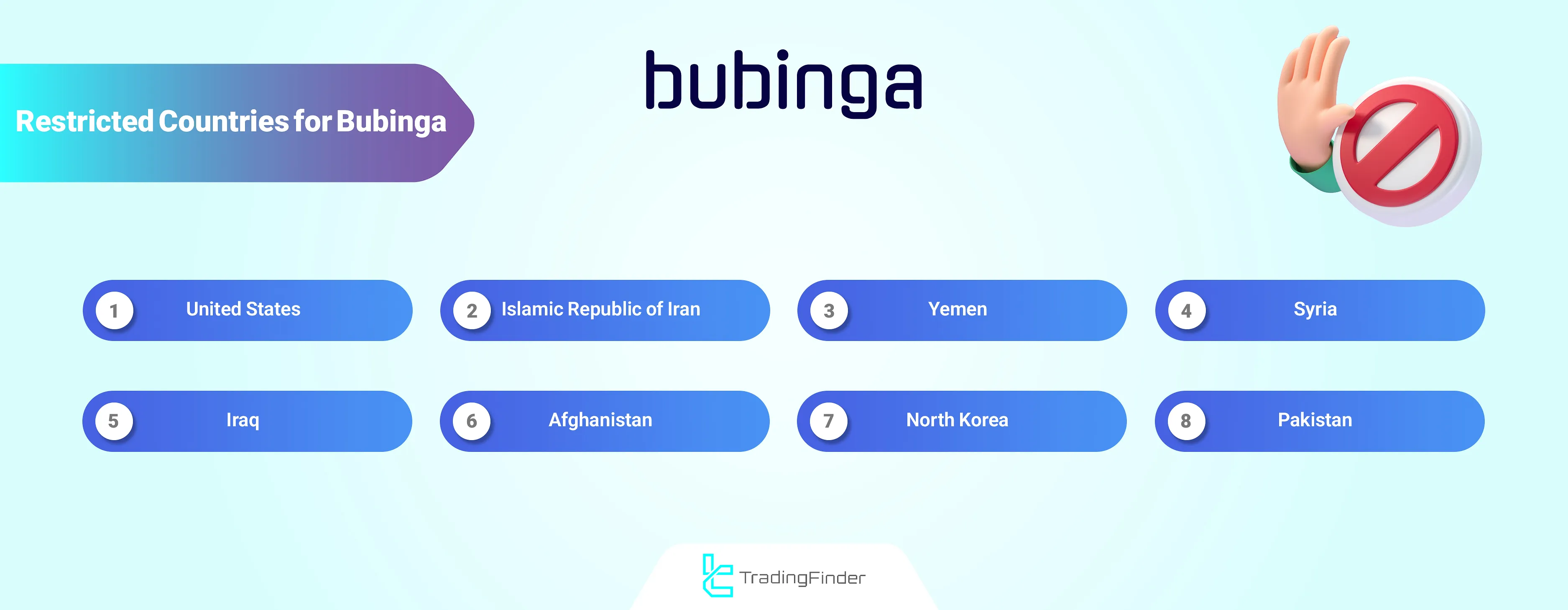 Restricted Countries for Bubinga

bubinga

1 United States

2 Islamic Republic of Iran

3 Yemen

4 Syria

5 Iraq

6 Afghanistan

7 North Korea

8 Pakistan

TradingFinder